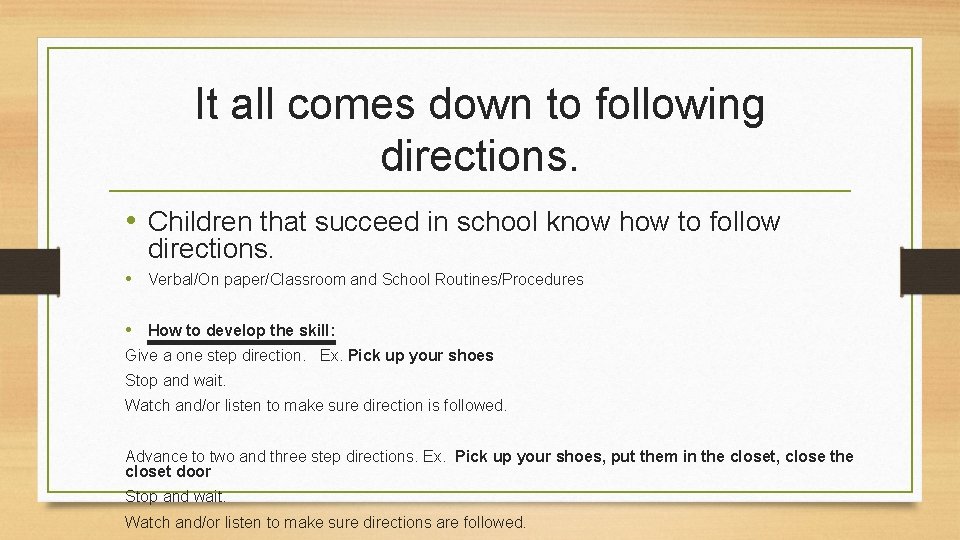 It all comes down to following directions.

• Children that succeed in school know how to follow directions.

• Verbal/On paper/Classroom and School Routines/Procedures

• How to develop the skill:
Give a one step direction. Ex. Pick up your shoes
Stop and wait.
Watch and/or listen to make sure direction is followed.

Advance to two and three step directions. Ex. Pick up your shoes, put them in the closet, close the closet door
Stop and wait.
Watch and/or listen to make sure directions are followed.